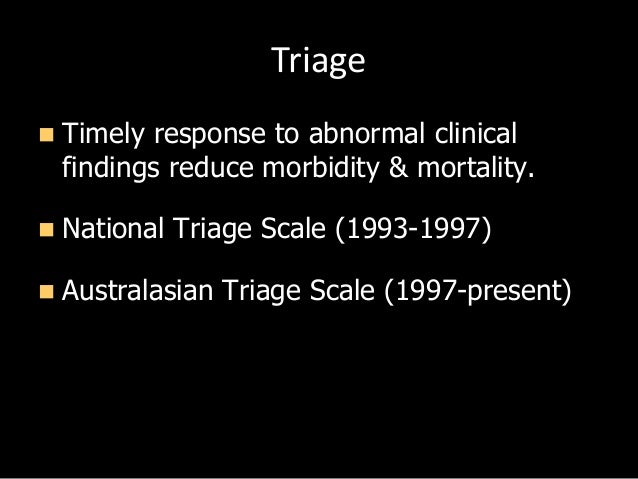 Triage

- Timely response to abnormal clinical findings reduce morbidity & mortality.

- National Triage Scale (1993-1997)

- Australasian Triage Scale (1997-present)